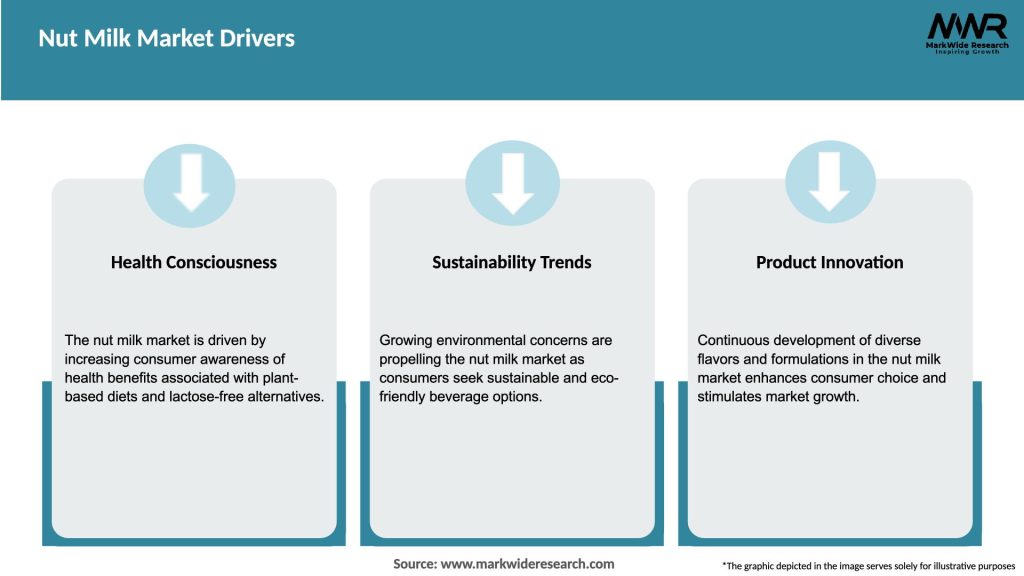 Nut Milk Market Drivers

MWR
MarkWide Research
Inspiring Growth

Health Consciousness

The nut milk market is driven by increasing consumer awareness of health benefits associated with plant-based diets and lactose-free alternatives.

Sustainability Trends

Growing environmental concerns are propelling the nut milk market as consumers seek sustainable and eco-friendly beverage options.

Product Innovation

Continuous development of diverse flavors and formulations in the nut milk market enhances consumer choice and stimulates market growth.

Source: www.markwideresearch.com

*The graphic depicted in the image serves solely for illustrative purposes